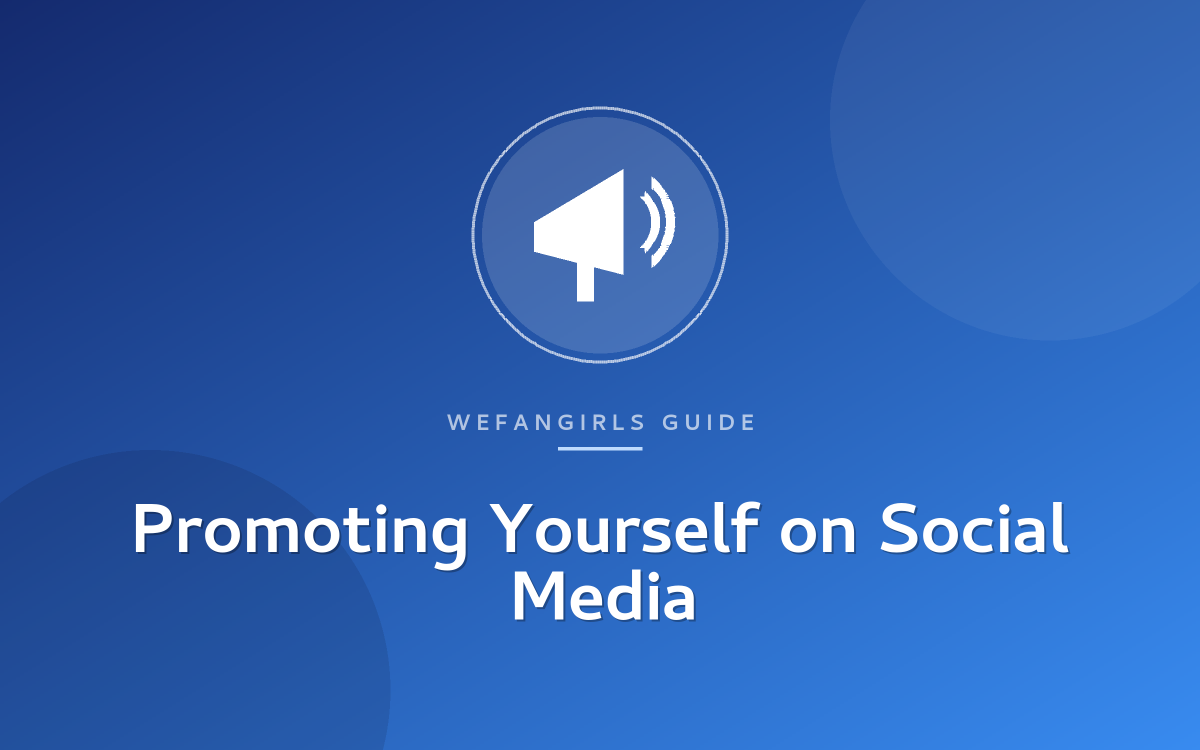 WEFANGIRLS GUIDE

Promoting Yourself on Social Media